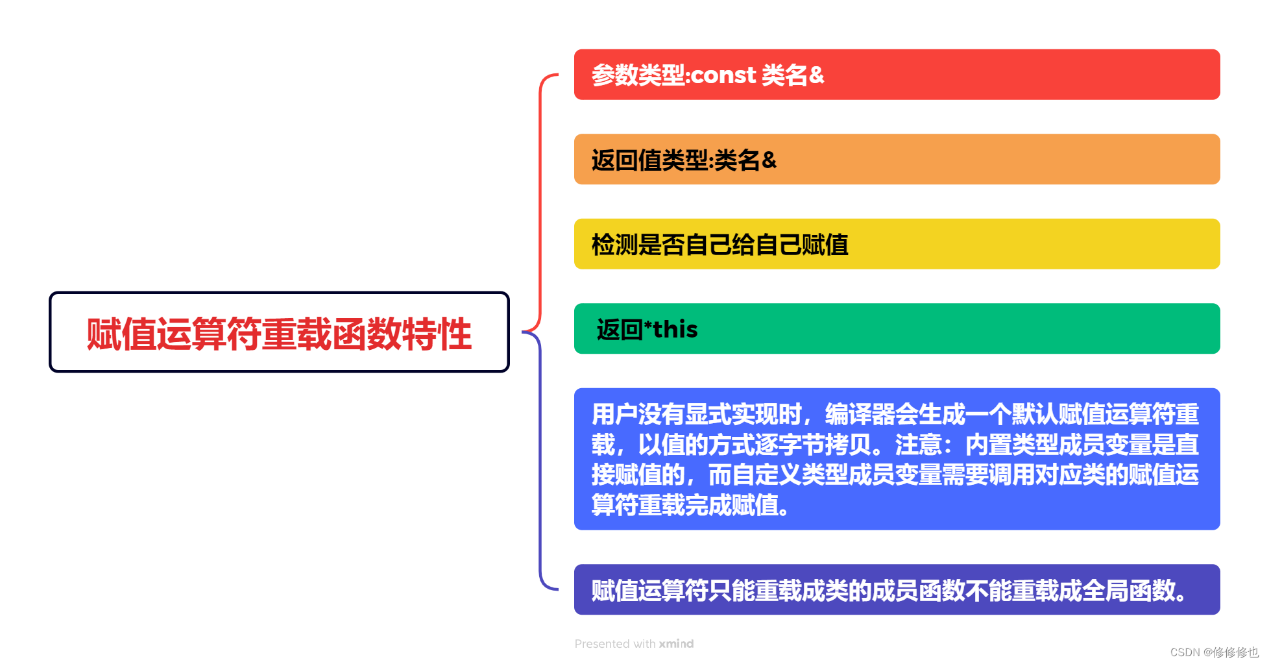 赋值运算符重载函数特性

参数类型:const 类名&

返回值类型:类名&

检测是否自己给自己赋值

返回*this

用户没有显式实现时，编译器会生成一个默认赋值运算符重载，以值的方式逐字节拷贝。注意：内置类型成员变量是直接赋值的，而自定义类型成员变量需要调用对应类的赋值运算符重载完成赋值。

赋值运算符只能重载成类的成员函数不能重载成全局函数。

Presented with xmind

CSDN @修修修也